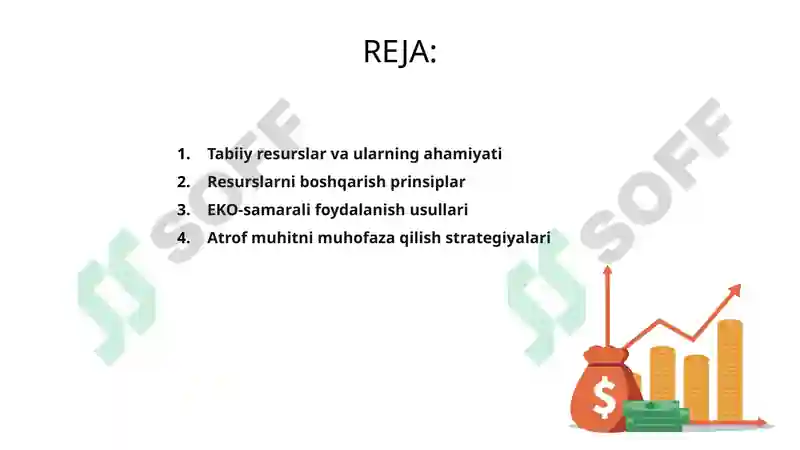 REJA:

1. Tabiiy resurslar va ularning ahamiyati
2. Resurslarni boshqarish prinsiplar
3. EKO-samarali foydalanish usullari
4. Atrof muhitni muhofaza qilish strategiyalari

SOFF

SOFF

$